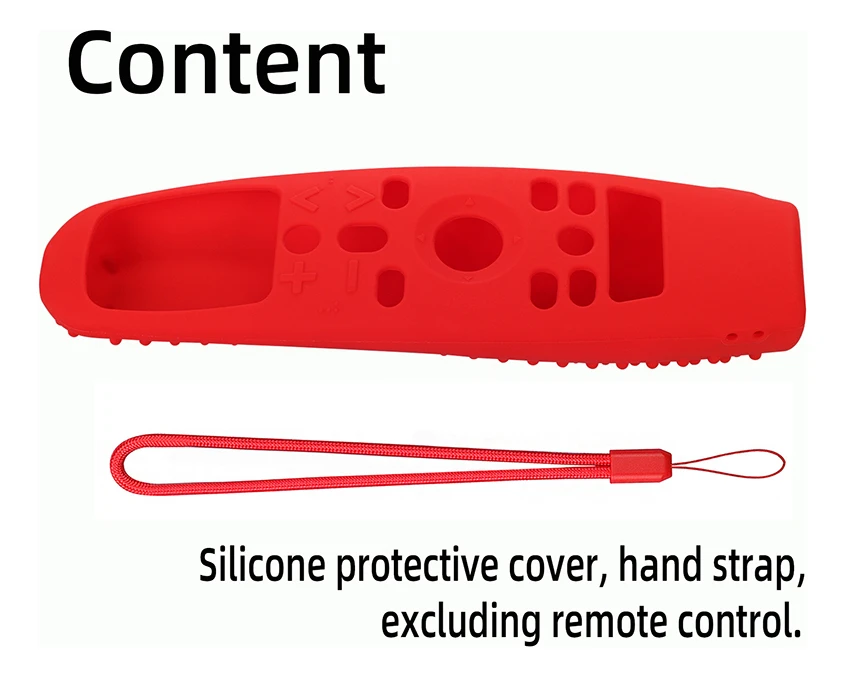 Content

Silicone protective cover, hand strap, excluding remote control.